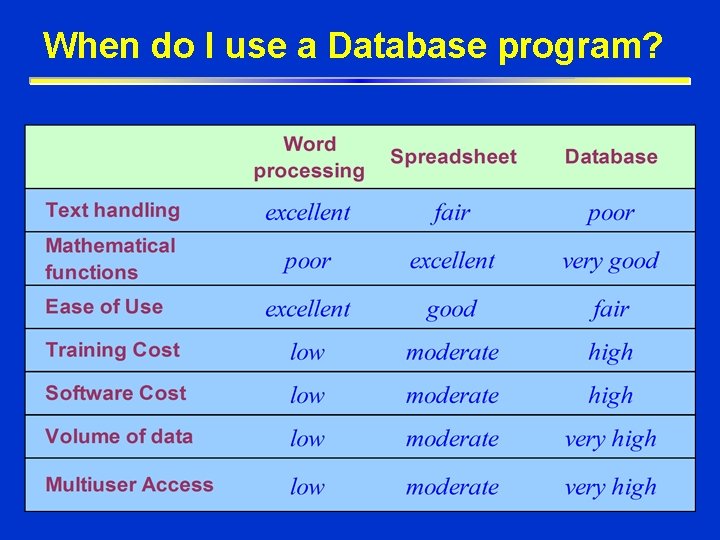 When do I use a Database program?

| | Word processing | Spreadsheet | Database |
|---|---|---|---|
| Text handling | excellent | fair | poor |
| Mathematical functions | poor | excellent | very good |
| Ease of Use | excellent | good | fair |
| Training Cost | low | moderate | high |
| Software Cost | low | moderate | high |
| Volume of data | low | moderate | very high |
| Multiuser Access | low | moderate | very high |